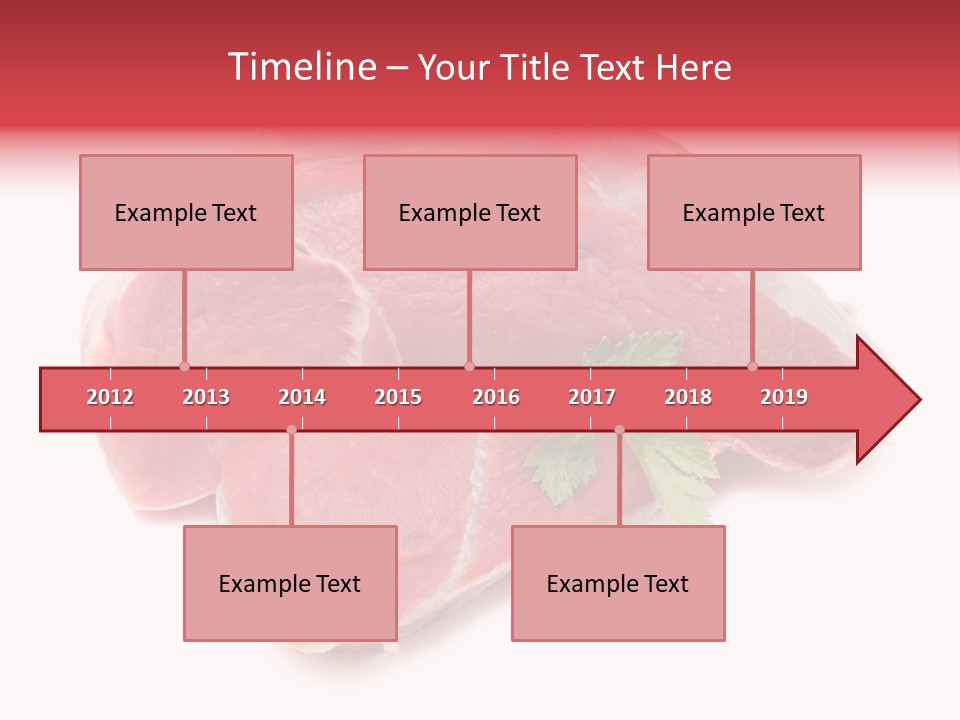 Timeline – Your Title Text Here

Example Text

Example Text

Example Text

2012 2013 2014 2015 2016 2017 2018 2019

Example Text

Example Text